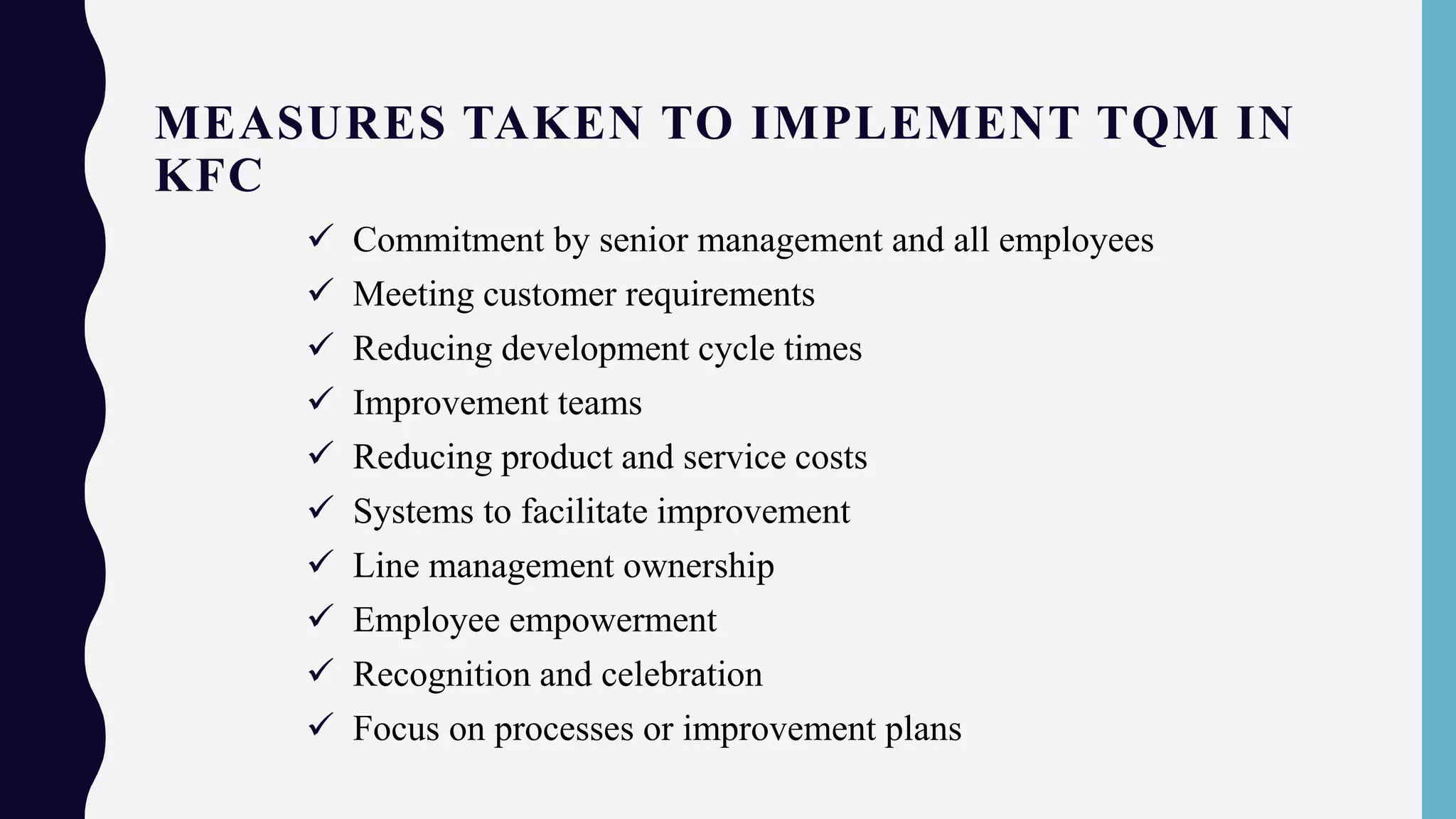 MEASURES TAKEN TO IMPLEMENT TQM IN KFC

✓ Commitment by senior management and all employees
✓ Meeting customer requirements
✓ Reducing development cycle times
✓ Improvement teams
✓ Reducing product and service costs
✓ Systems to facilitate improvement
✓ Line management ownership
✓ Employee empowerment
✓ Recognition and celebration
✓ Focus on processes or improvement plans